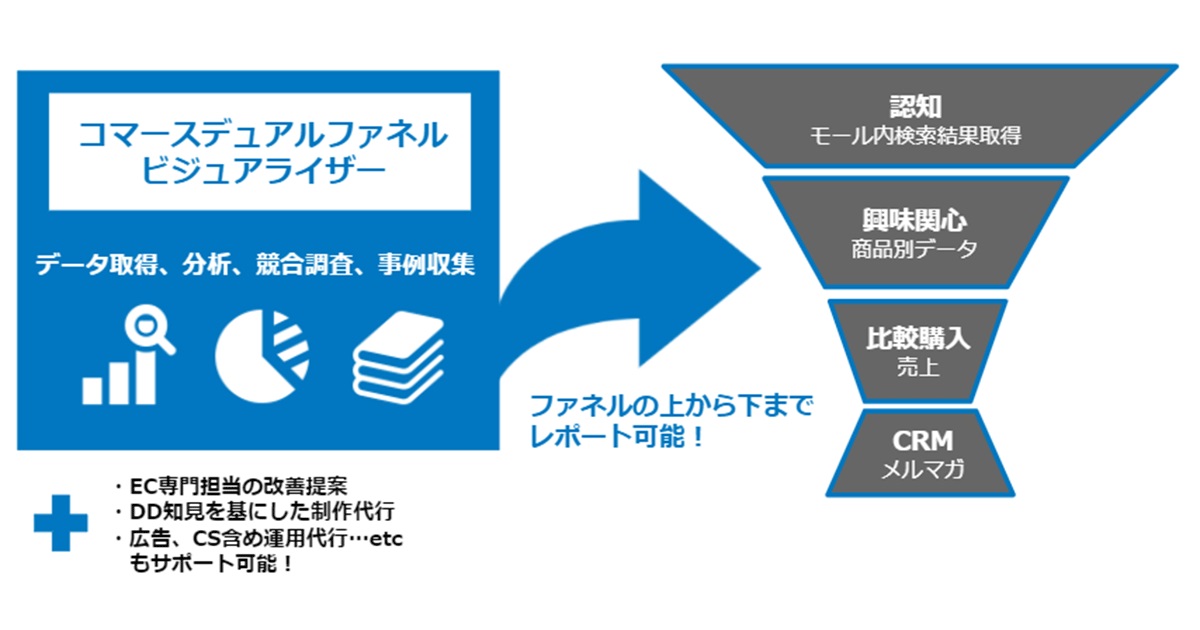 コマースデュアルファネル
ビジュアライザー

データ取得、分析、競合調査、事例収集

・EC専門担当の改善提案
・DD知見を基にした制作代行
・広告、CS含め運用代行…etc
もサポート可能！

ファネルの上から下まで
レポート可能！

認知
モール内検索結果取得

興味関心
商品別データ

比較購入
売上

CRM
メルマガ